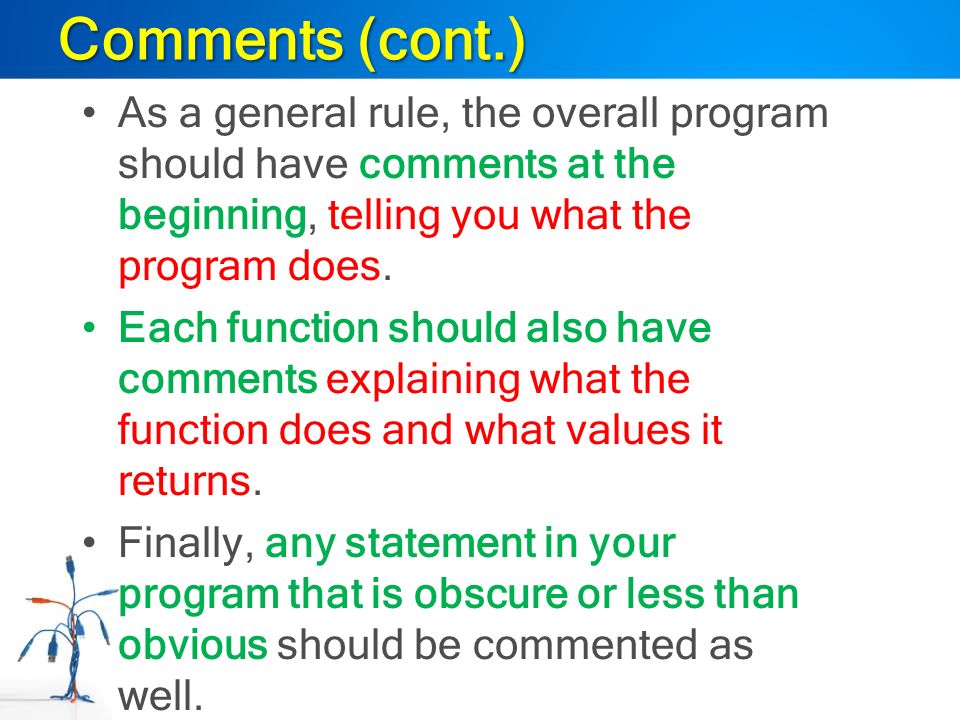 Comments (cont.)

• As a general rule, the overall program should have comments at the beginning, telling you what the program does.

• Each function should also have comments explaining what the function does and what values it returns.

• Finally, any statement in your program that is obscure or less than obvious should be commented as well.